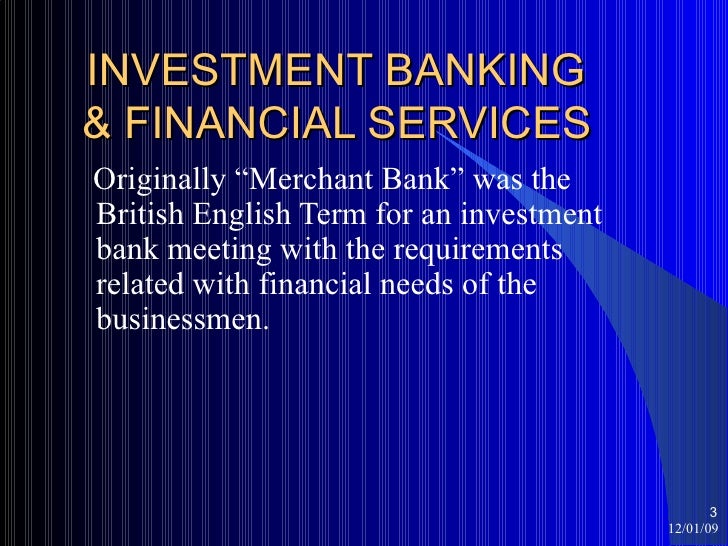 INVESTMENT BANKING & FINANCIAL SERVICES

Originally “Merchant Bank” was the British English Term for an investment bank meeting with the requirements related with financial needs of the businessmen.

3
12/01/09